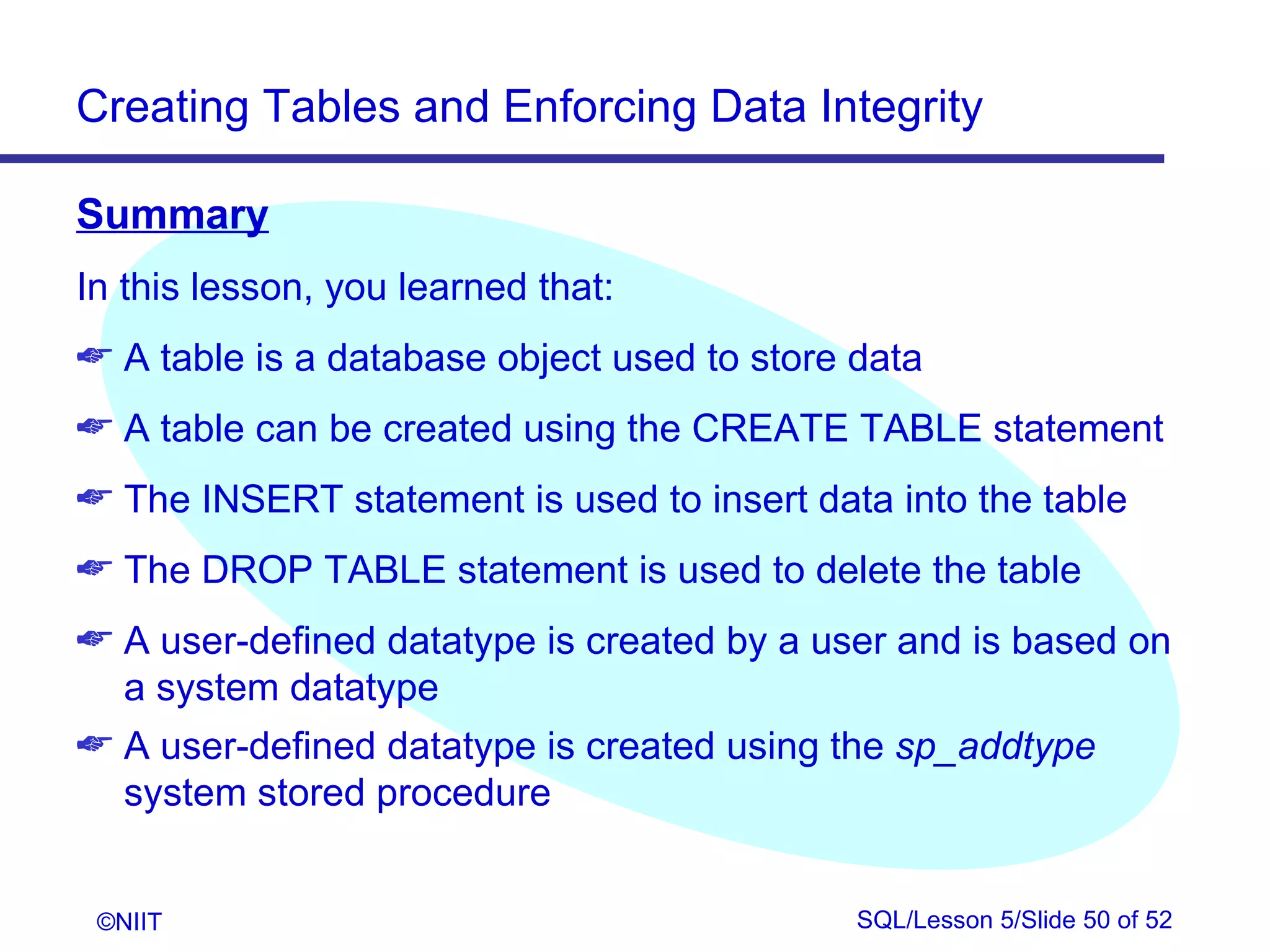 Creating Tables and Enforcing Data Integrity

Summary

In this lesson, you learned that:

☞ A table is a database object used to store data

☞ A table can be created using the CREATE TABLE statement

☞ The INSERT statement is used to insert data into the table

☞ The DROP TABLE statement is used to delete the table

☞ A user-defined datatype is created by a user and is based on a system datatype

☞ A user-defined datatype is created using the sp_addtype system stored procedure

©NIIT

SQL/Lesson 5/Slide 50 of 52